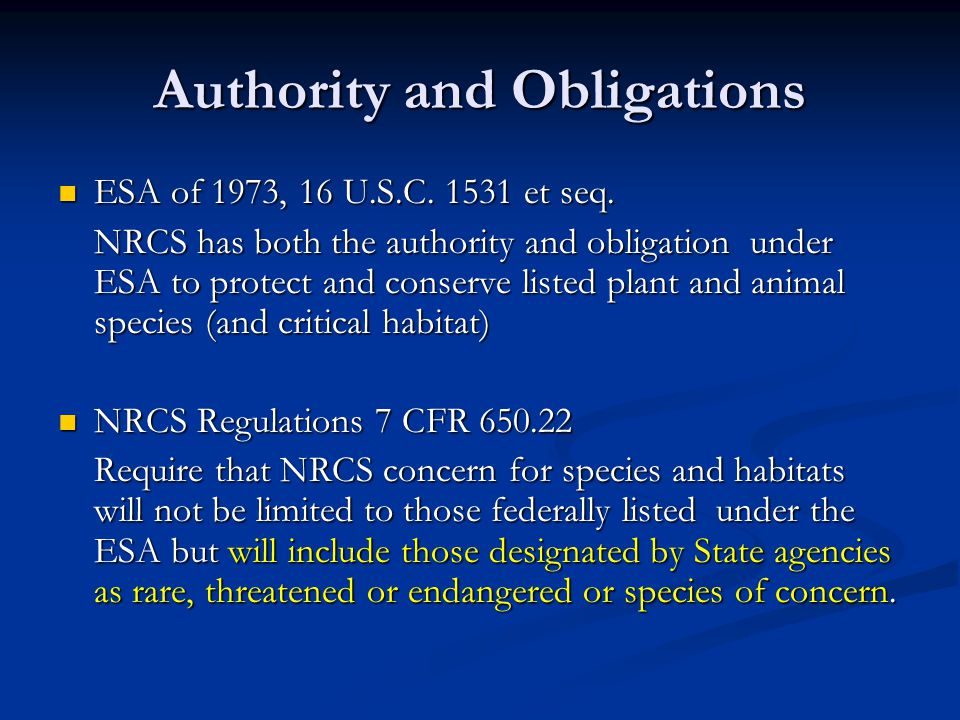 Authority and Obligations

ESA of 1973, 16 U.S.C. 1531 et seq.

NRCS has both the authority and obligation under ESA to protect and conserve listed plant and animal species (and critical habitat)

NRCS Regulations 7 CFR 650.22

Require that NRCS concern for species and habitats will not be limited to those federally listed under the ESA but will include those designated by State agencies as rare, threatened or endangered or species of concern.